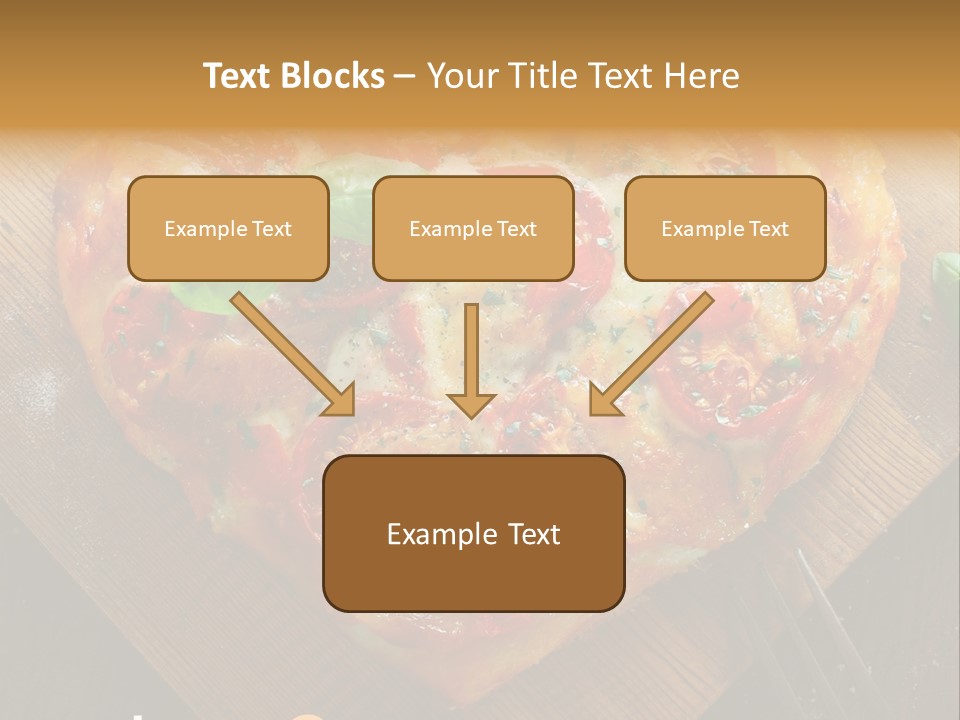 Text Blocks – Your Title Text Here

Example Text

Example Text

Example Text

Example Text